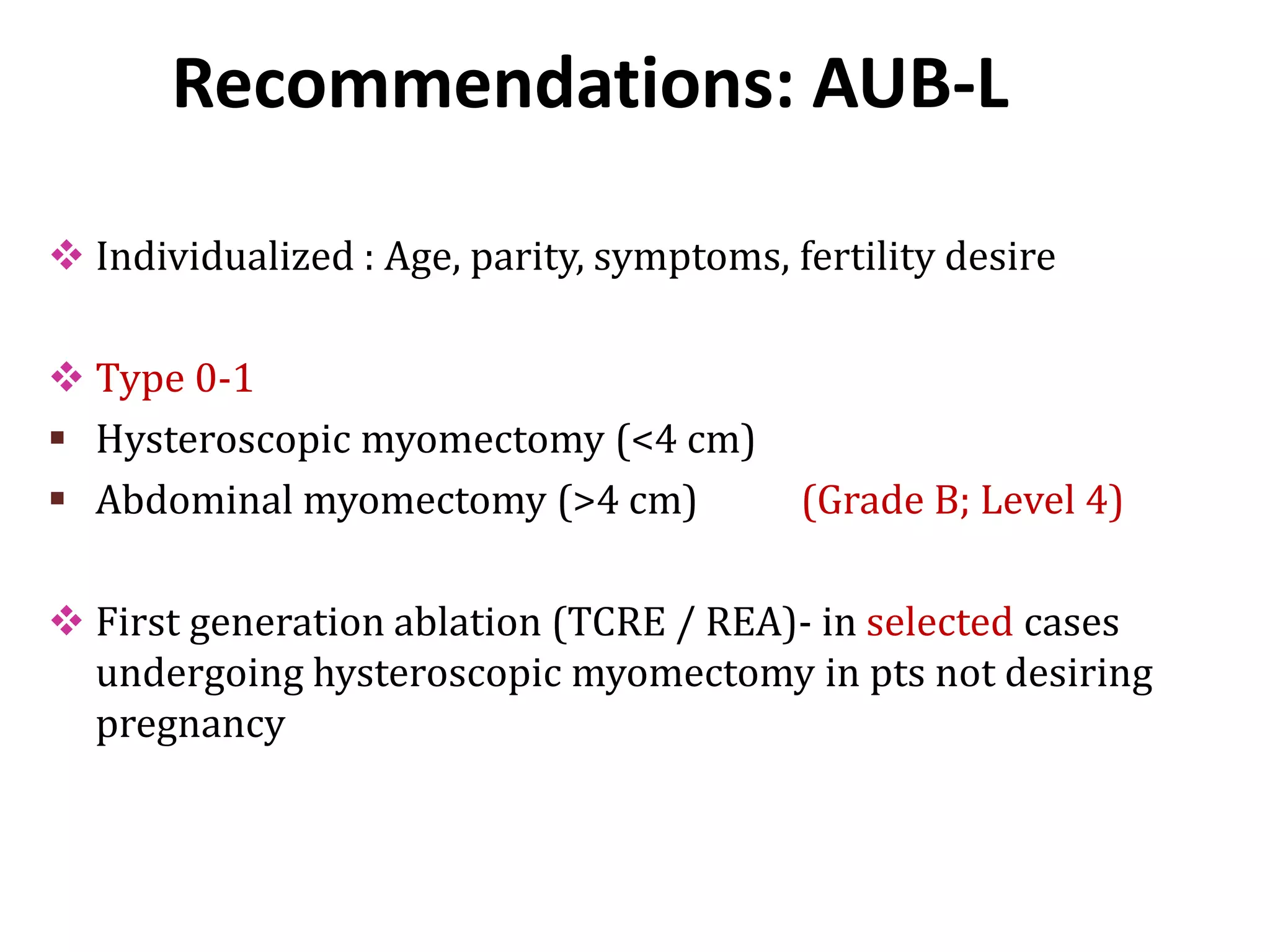 Recommendations: AUB-L

❖ Individualized : Age, parity, symptoms, fertility desire

❖ Type 0-1

▪ Hysteroscopic myomectomy (<4 cm)

▪ Abdominal myomectomy (>4 cm) (Grade B; Level 4)

❖ First generation ablation (TCRE / REA)- in selected cases undergoing hysteroscopic myomectomy in pts not desiring pregnancy